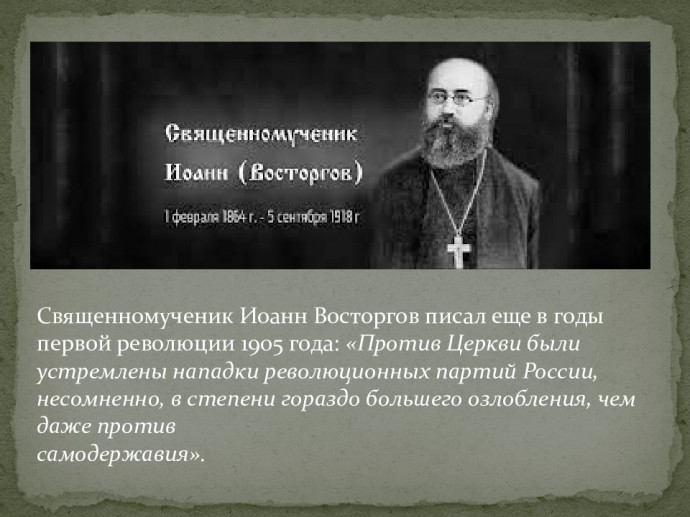 Священномученик
Иоанн (Восторгов)
1 февраля 1864 г. - 5 сентября 1918 г

Священномученик Иоанн Восторгов писал еще в годы первой революции 1905 года: «Против Церкви были устремлены нападки революционных партий России, несомненно, в степени гораздо большего озлобления, чем даже против самодержавия».